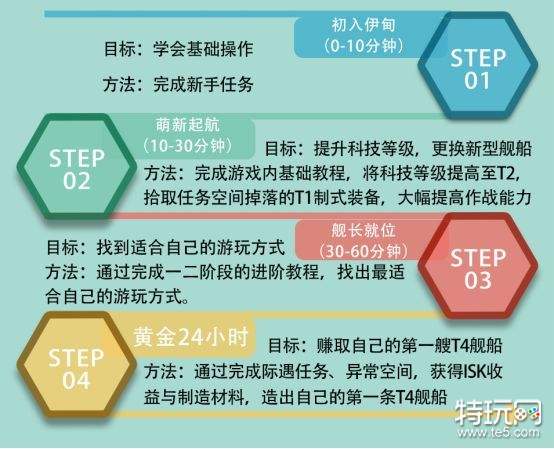 初入伊甸
(0-10分钟)

STEP 01

目标：学会基础操作

方法：完成新手任务

STEP 02

萌新起航
(10-30分钟)

目标：提升科技等级，更换新型舰船

方法：完成游戏内基础教程，将科技等级提高至T2，拾取任务空间掉落的T1制式装备，大幅提高作战能力

舰长就位
(30-60分钟)

STEP 03

目标：找到适合自己的游玩方式

方法：通过完成一二阶段的进阶教程，找出最适合自己的游玩方式。

STEP 04

黄金24小时

目标：赚取自己的第一艘T4舰船

方法：通过完成际遇任务、异常空间，获得ISK收益与制造材料，造出自己的第一条T4舰船

特玩网
www.te5.com